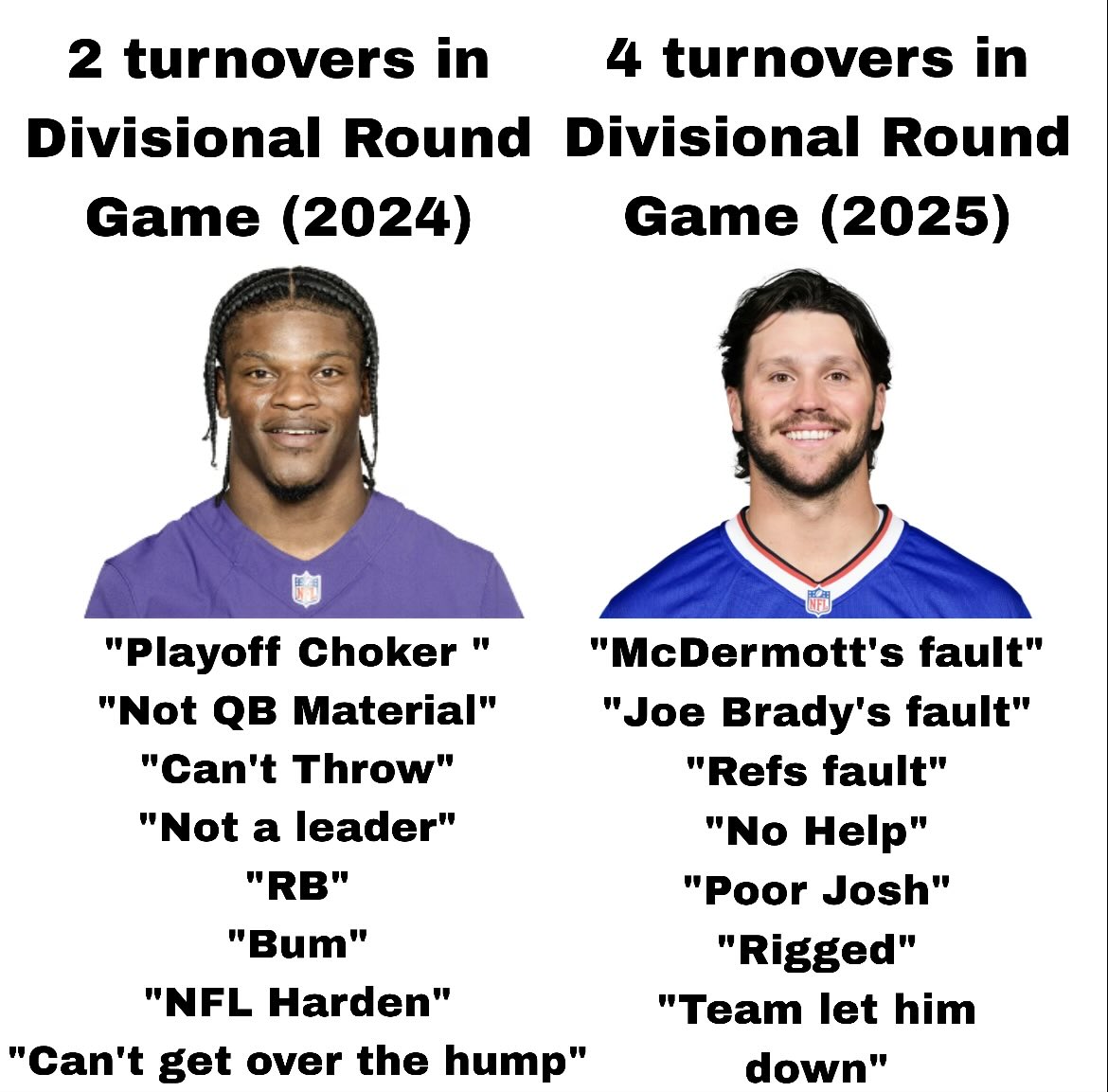 2 turnovers in Divisional Round Game (2024)

NFL

"Playoff Choker "
"Not QB Material"
"Can't Throw"
"Not a leader"
"RB"
"Bum"
"NFL Harden"
"Can't get over the hump"

4 turnovers in Divisional Round Game (2025)

NFL

"McDermott's fault"
"Joe Brady's fault"
"Refs fault"
"No Help"
"Poor Josh"
"Rigged"
"Team let him down"